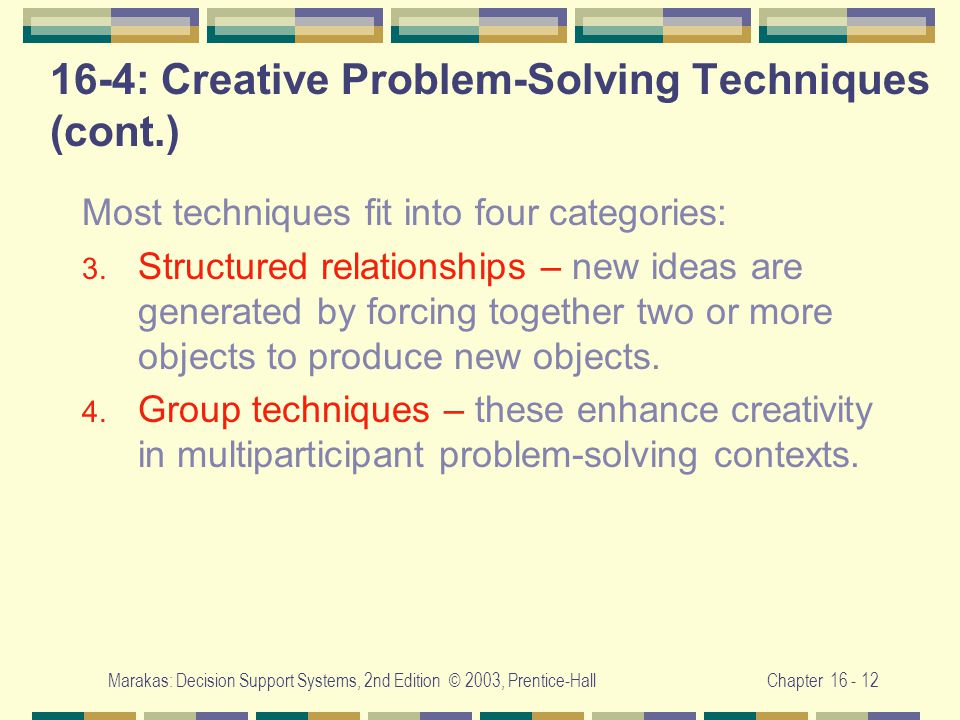 16-4: Creative Problem-Solving Techniques (cont.)

Most techniques fit into four categories:

3. Structured relationships – new ideas are generated by forcing together two or more objects to produce new objects.

4. Group techniques – these enhance creativity in multiparticipant problem-solving contexts.

Marakas: Decision Support Systems, 2nd Edition © 2003, Prentice-Hall

Chapter 16 - 12